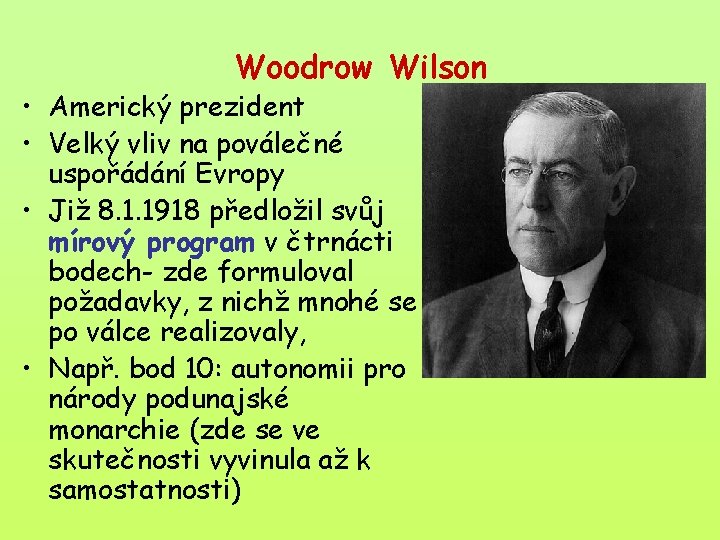 Woodrow Wilson

• Americký prezident
• Velký vliv na poválečné uspořádání Evropy
• Již 8.1.1918 předložil svůj mírový program v čtrnácti bodech- zde formuloval požadavky, z nichž mnohé se po válce realizovaly,
• Např. bod 10: autonomii pro národy podunajské monarchie (zde se ve skutečnosti vyvinula až k samostatnosti)